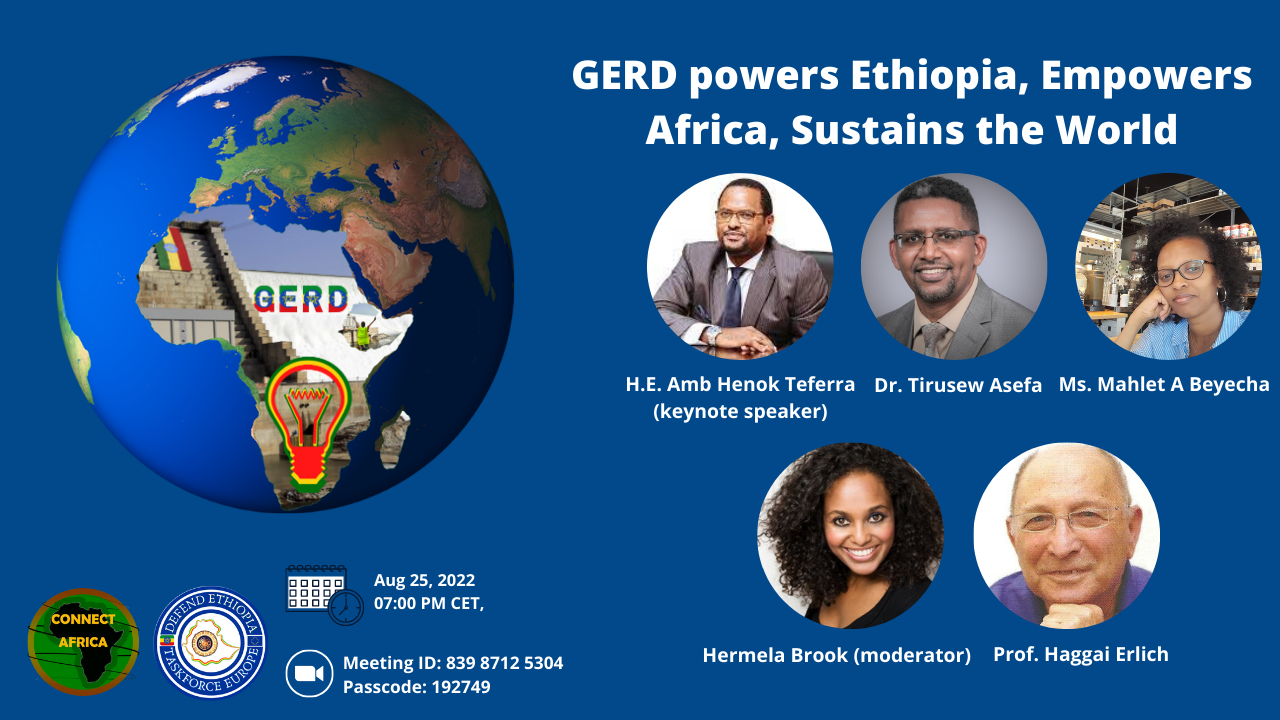 GERD powers Ethiopia, Empowers Africa, Sustains the World

GERD

H.E. Amb Henok Teferra (keynote speaker)

Dr. Tirusew Asefa

Ms. Mahlet A Beyecha

Hermela Brook (moderator)

Prof. Haggai Erlich

CONNECT AFRICA

DEFEND ETHIOPIA TASKFORCE EUROPE

Aug 25, 2022
07:00 PM CET,

Meeting ID: 839 8712 5304
Passcode: 192749